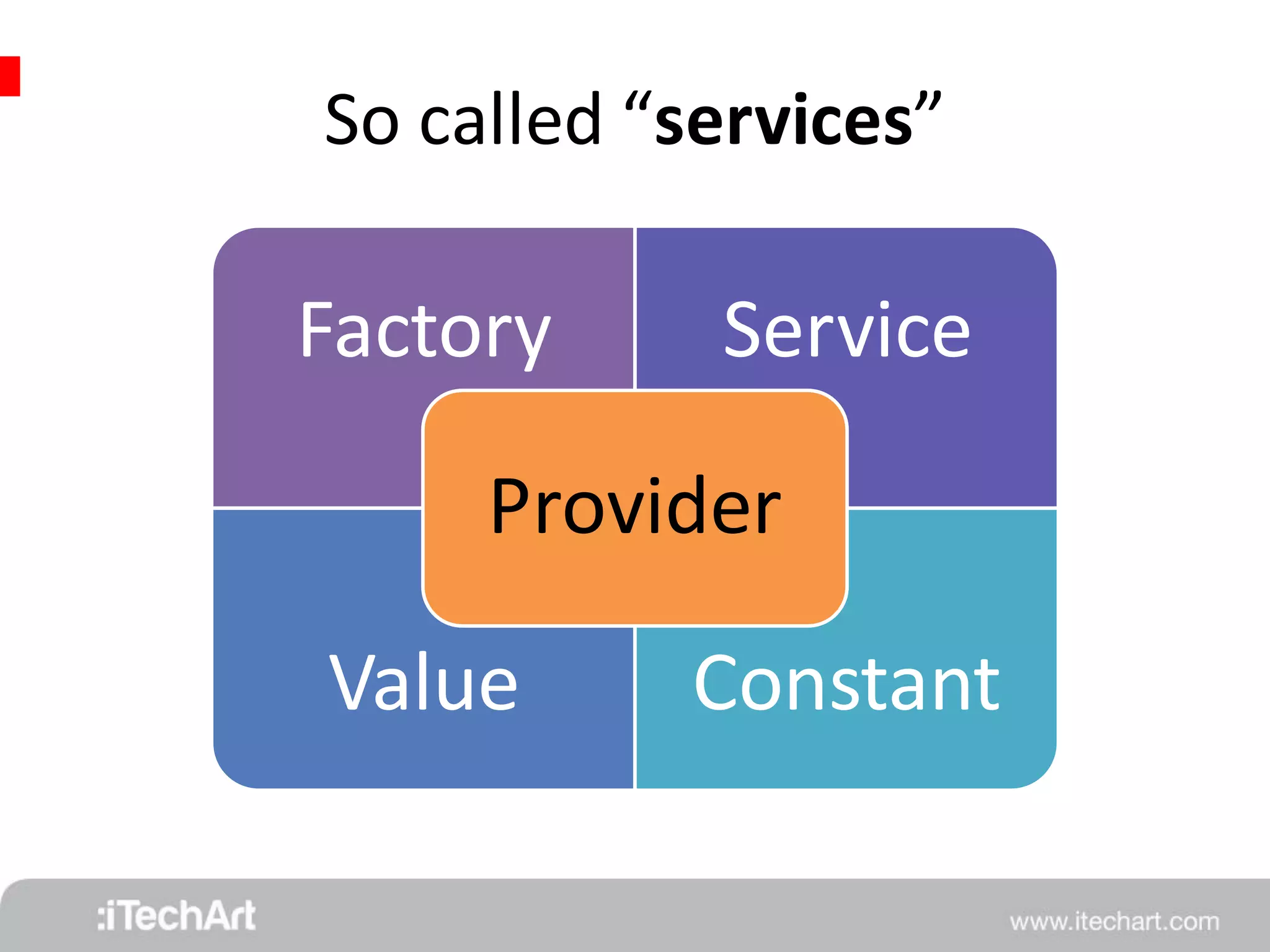 So called “services”

Factory

Service

Provider

Value

Constant

:iTechArt

www.itechart.com